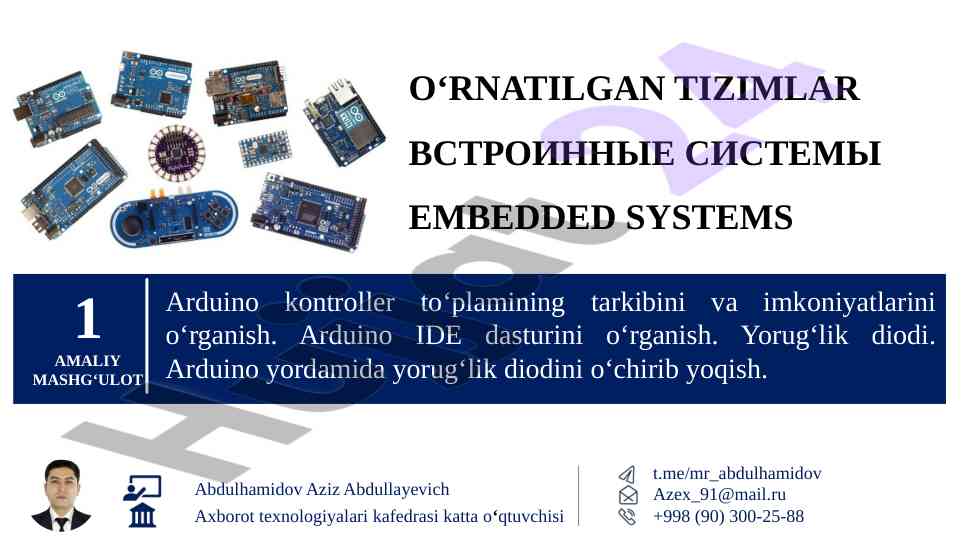 O‘RNATILGAN TIZIMLAR
ВСТРОИННЫЕ СИСТЕМЫ
EMBEDDED SYSTEMS

1
AMALIY
MASHG‘ULOT

Arduino kontroller to‘plamining tarkibini va imkoniyatlarini o‘rganish. Arduino IDE dasturini o‘rganish. Yorug‘lik diodi. Arduino yordamida yorug‘lik diodini o‘chirib yoqish.

Abdulhamidov Aziz Abdullayevich
Axborot texnologiyalari kafedrasi katta o‘qtuvchisi

t.me/mr_abdulhamidov
Azex_91@mail.ru
+998 (90) 300-25-88